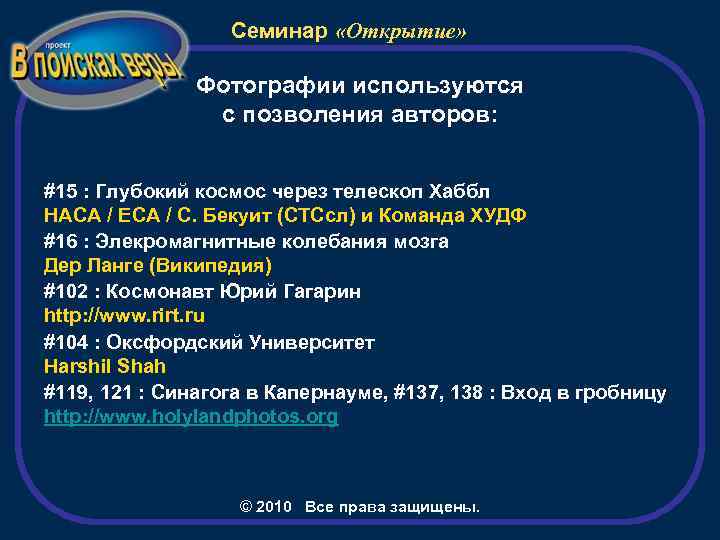 проект
В поисках веры

Семинар «Открытие»

Фотографии используются с позволения авторов:

#15 : Глубокий космос через телескоп Хаббл
НАСА / ЕСА / С. Бекуит (СТСсл) и Команда ХУДФ
#16 : Элекромагнитные колебания мозга
Дер Ланге (Википедия)
#102 : Космонавт Юрий Гагарин
http://www.rirt.ru
#104 : Оксфордский Университет
Harshil Shah
#119, 121 : Синагога в Капернауме, #137, 138 : Вход в гробницу
http://www.holylandphotos.org

© 2010 Все права защищены.